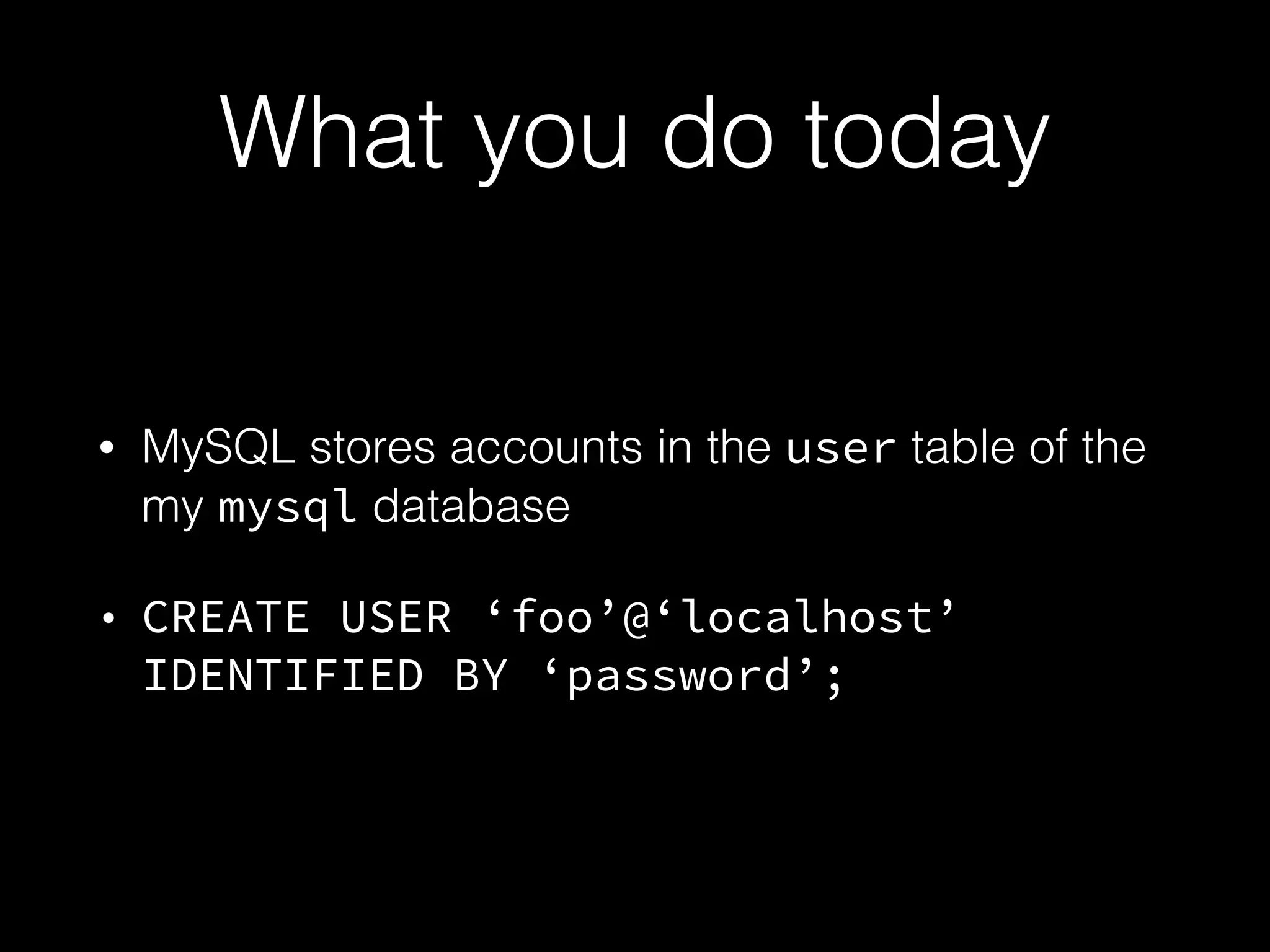 What you do today

• MySQL stores accounts in the user table of the my mysql database

• CREATE USER ‘foo’@‘localhost’ IDENTIFIED BY ‘password’;